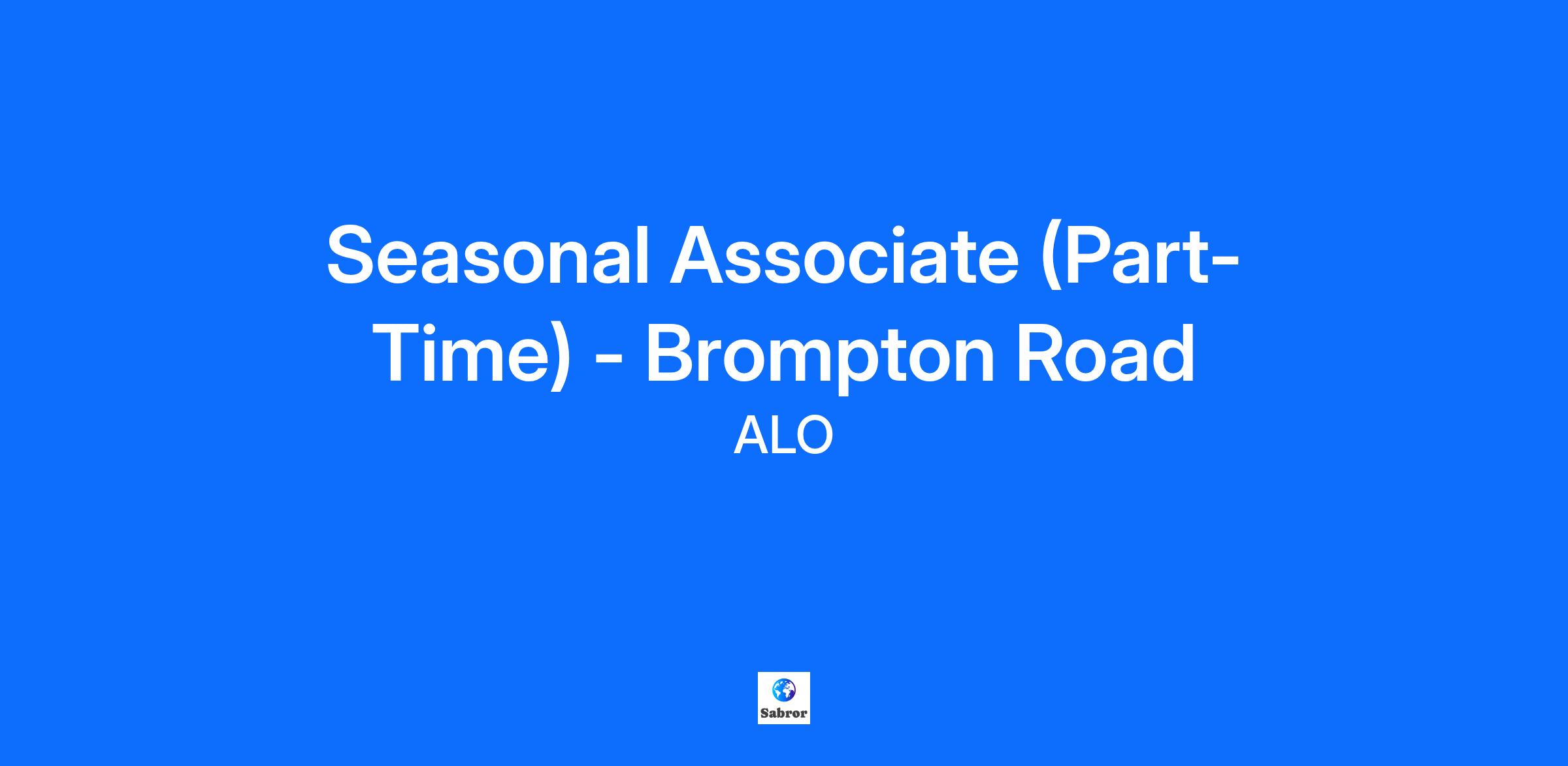 Seasonal Associate (Part-Time) - Brompton Road

ALO

Sabror